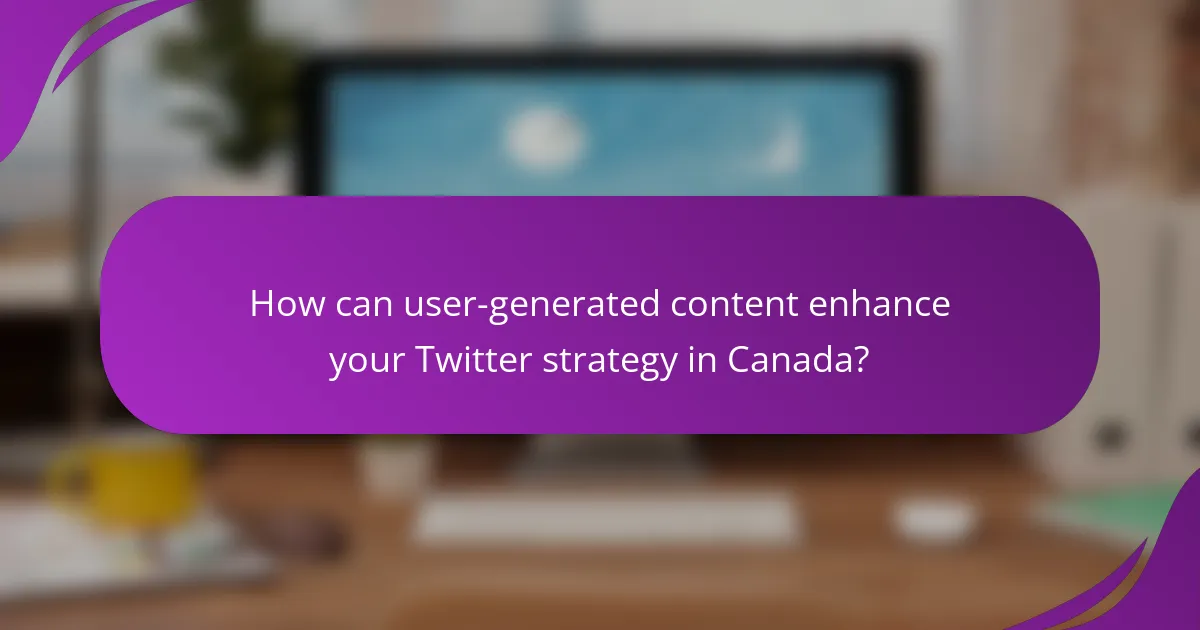 How can user-generated content enhance your Twitter strategy in Canada?